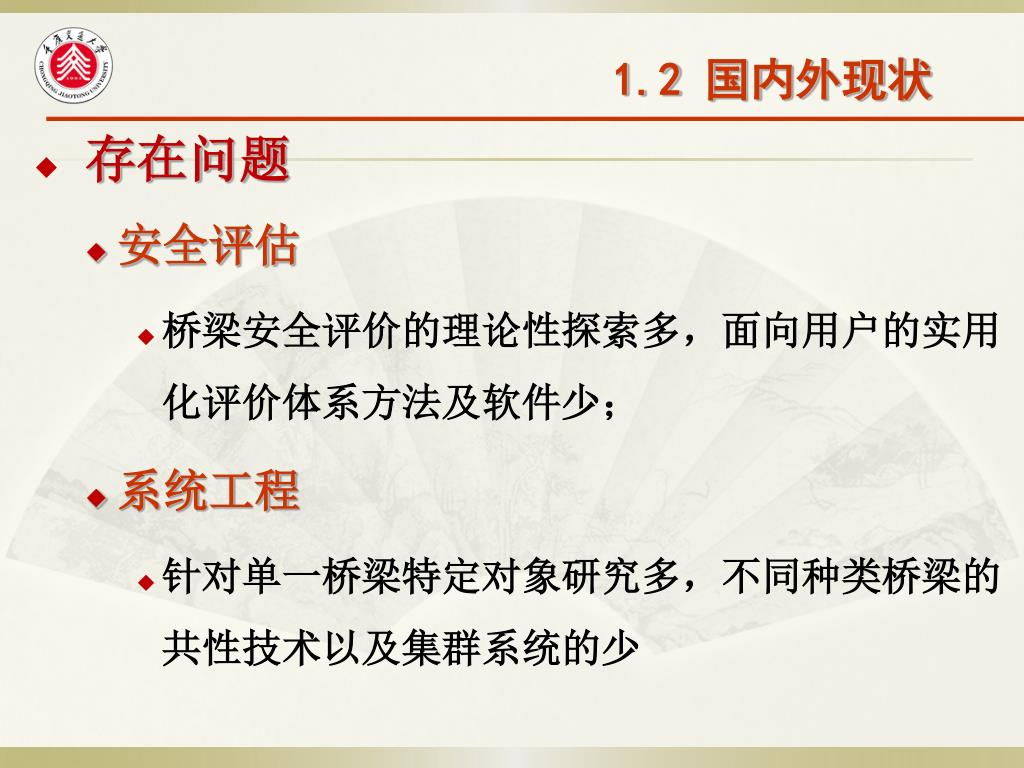 重庆交通大学
CHONGQING JIAOTONG UNIVERSITY

1.2 国内外现状

存在问题

安全评估

桥梁安全评价的理论性探索多，面向用户的实用化评价体系方法及软件少；

系统工程

针对单一桥梁特定对象研究多，不同种类桥梁的共性技术以及集群系统的少